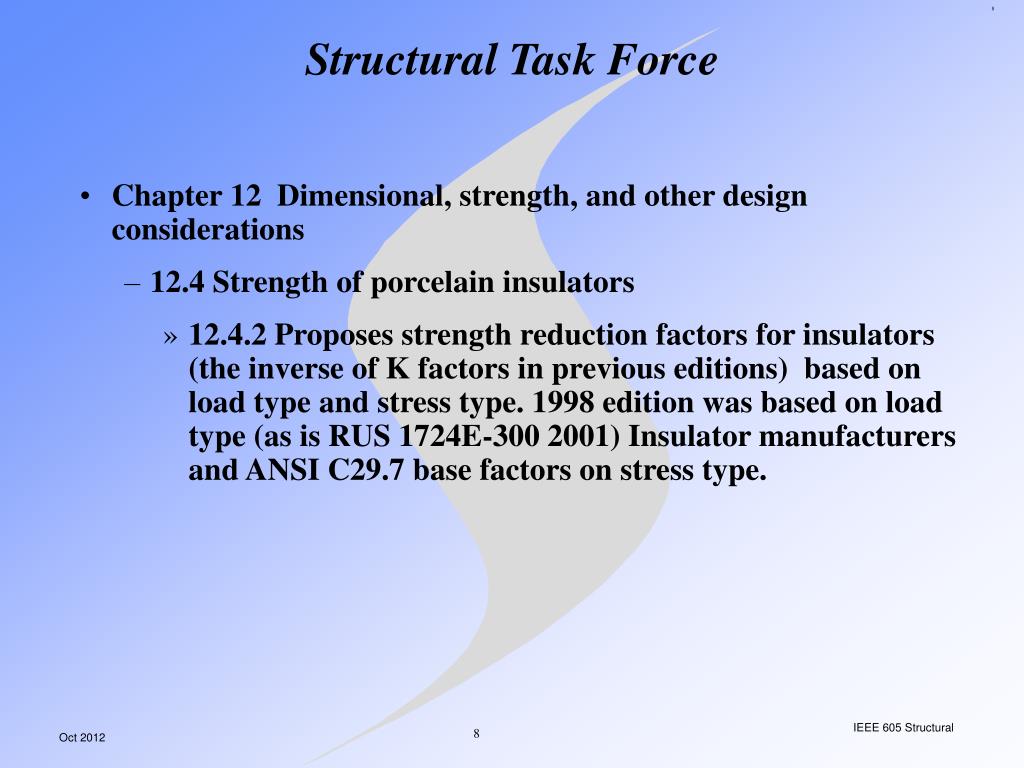 Structural Task Force

• Chapter 12 Dimensional, strength, and other design considerations

– 12.4 Strength of porcelain insulators

» 12.4.2 Proposes strength reduction factors for insulators (the inverse of K factors in previous editions) based on load type and stress type. 1998 edition was based on load type (as is RUS 1724E-300 2001) Insulator manufacturers and ANSI C29.7 base factors on stress type.

Oct 2012

8

IEEE 605 Structural